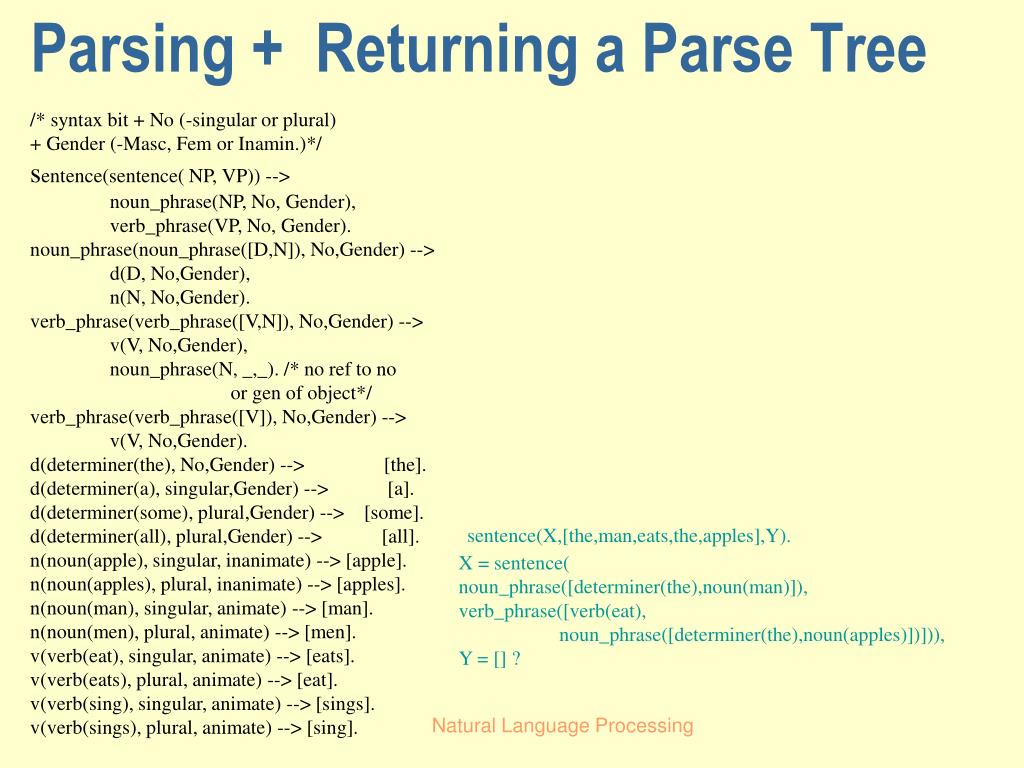 Parsing + Returning a Parse Tree

/* syntax bit + No (-singular or plural)
+ Gender (-Masc, Fem or Inamin.)*/

Sentence(sentence( NP, VP)) -->
noun_phrase(NP, No, Gender),
verb_phrase(VP, No, Gender).
noun_phrase(noun_phrase([D,N]), No,Gender) -->
d(D, No,Gender),
n(N, No,Gender).
verb_phrase(verb_phrase([V,N]), No,Gender) -->
v(V, No,Gender),
noun_phrase(N, _,_). /* no ref to no
or gen of object*/
verb_phrase(verb_phrase([V]), No,Gender) -->
v(V, No,Gender).
d(determiner(the), No,Gender) --> [the].
d(determiner(a), singular,Gender) --> [a].
d(determiner(some), plural,Gender) --> [some].
d(determiner(all), plural,Gender) --> [all].
n(noun(apple), singular, inanimate) --> [apple].
n(noun(apples), plural, inanimate) --> [apples].
n(noun(man), singular, animate) --> [man].
n(noun(men), plural, animate) --> [men].
v(verb(eat), singular, animate) --> [eats].
v(verb(eats), plural, animate) --> [eat].
v(verb(sing), singular, animate) --> [sings].
v(verb(sings), plural, animate) --> [sing].

sentence(X,[the,man,eats,the,apples],Y).
X = sentence(
noun_phrase([determiner(the),noun(man)]),
verb_phrase([verb(eat),
noun_phrase([determiner(the),noun(apples)])])),
Y = [] ?

Natural Language Processing